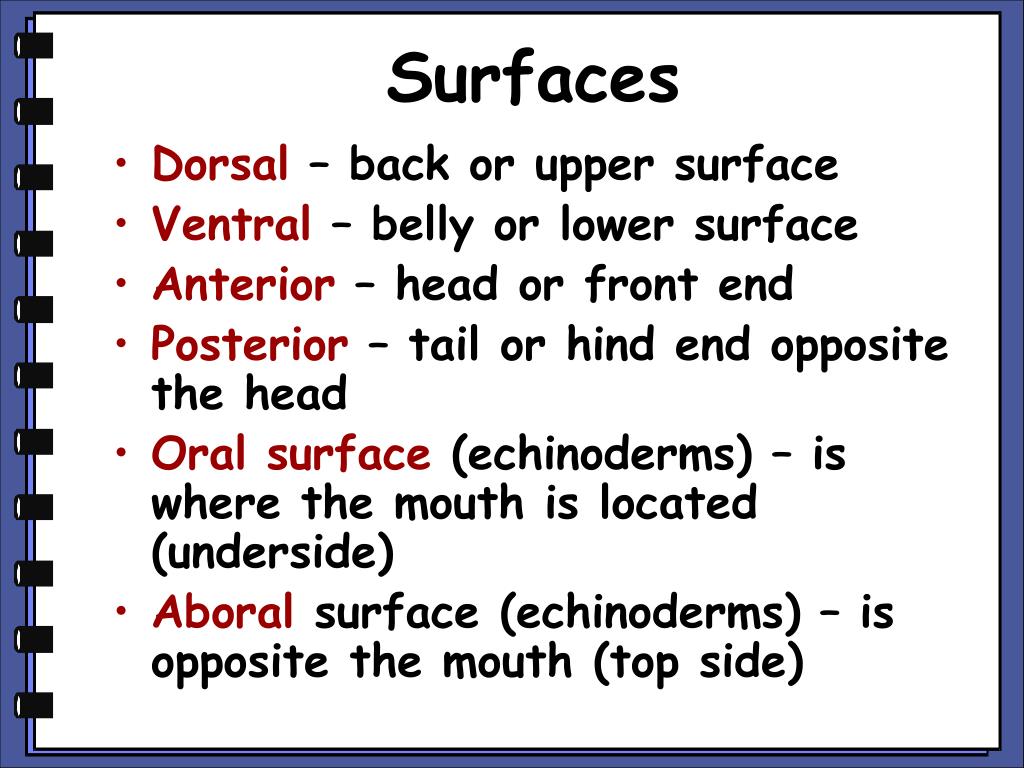 Surfaces

• Dorsal – back or upper surface
• Ventral – belly or lower surface
• Anterior – head or front end
• Posterior – tail or hind end opposite the head
• Oral surface (echinoderms) – is where the mouth is located (underside)
• Aboral surface (echinoderms) – is opposite the mouth (top side)